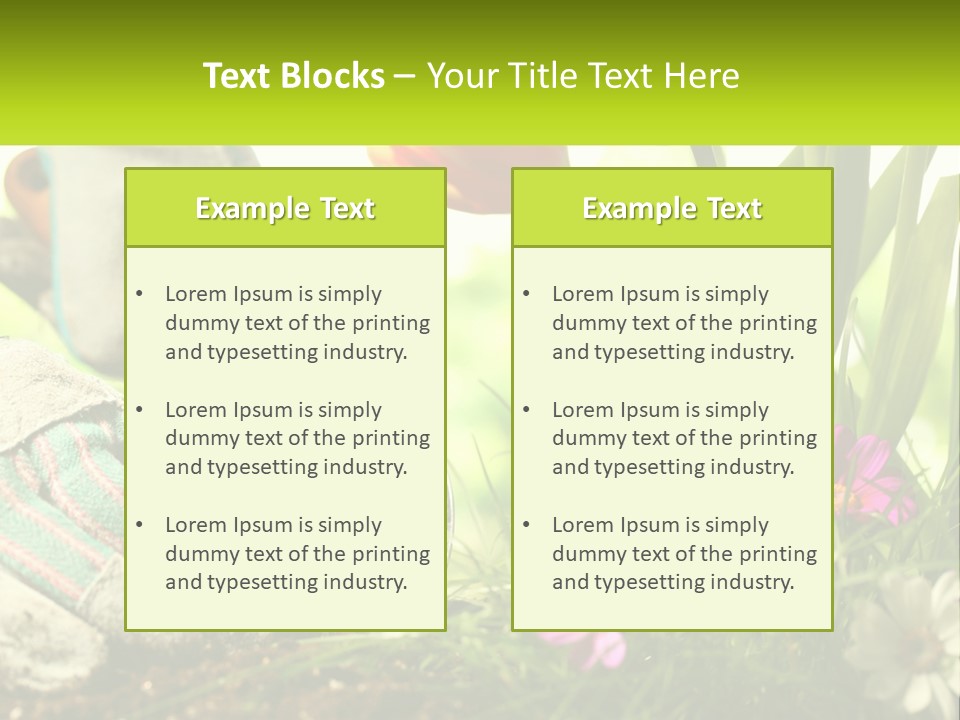 Text Blocks – Your Title Text Here

Example Text

• Lorem Ipsum is simply dummy text of the printing and typesetting industry.

• Lorem Ipsum is simply dummy text of the printing and typesetting industry.

• Lorem Ipsum is simply dummy text of the printing and typesetting industry.

Example Text

• Lorem Ipsum is simply dummy text of the printing and typesetting industry.

• Lorem Ipsum is simply dummy text of the printing and typesetting industry.

• Lorem Ipsum is simply dummy text of the printing and typesetting industry.